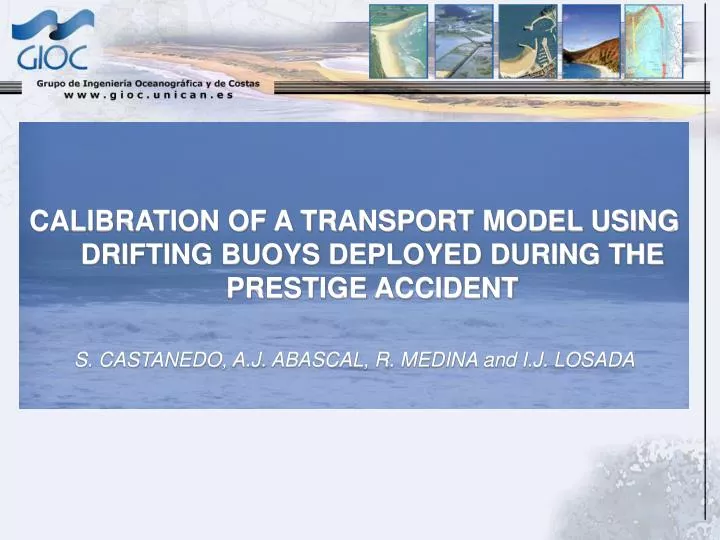 GIOC

Grupo de Ingeniería Oceanográfica y de Costas
www.gioc.unican.es

CALIBRATION OF A TRANSPORT MODEL USING DRIFTING BUOYS DEPLOYED DURING THE PRESTIGE ACCIDENT

S. CASTANEDO, A.J. ABASCAL, R. MEDINA and I.J. LOSADA